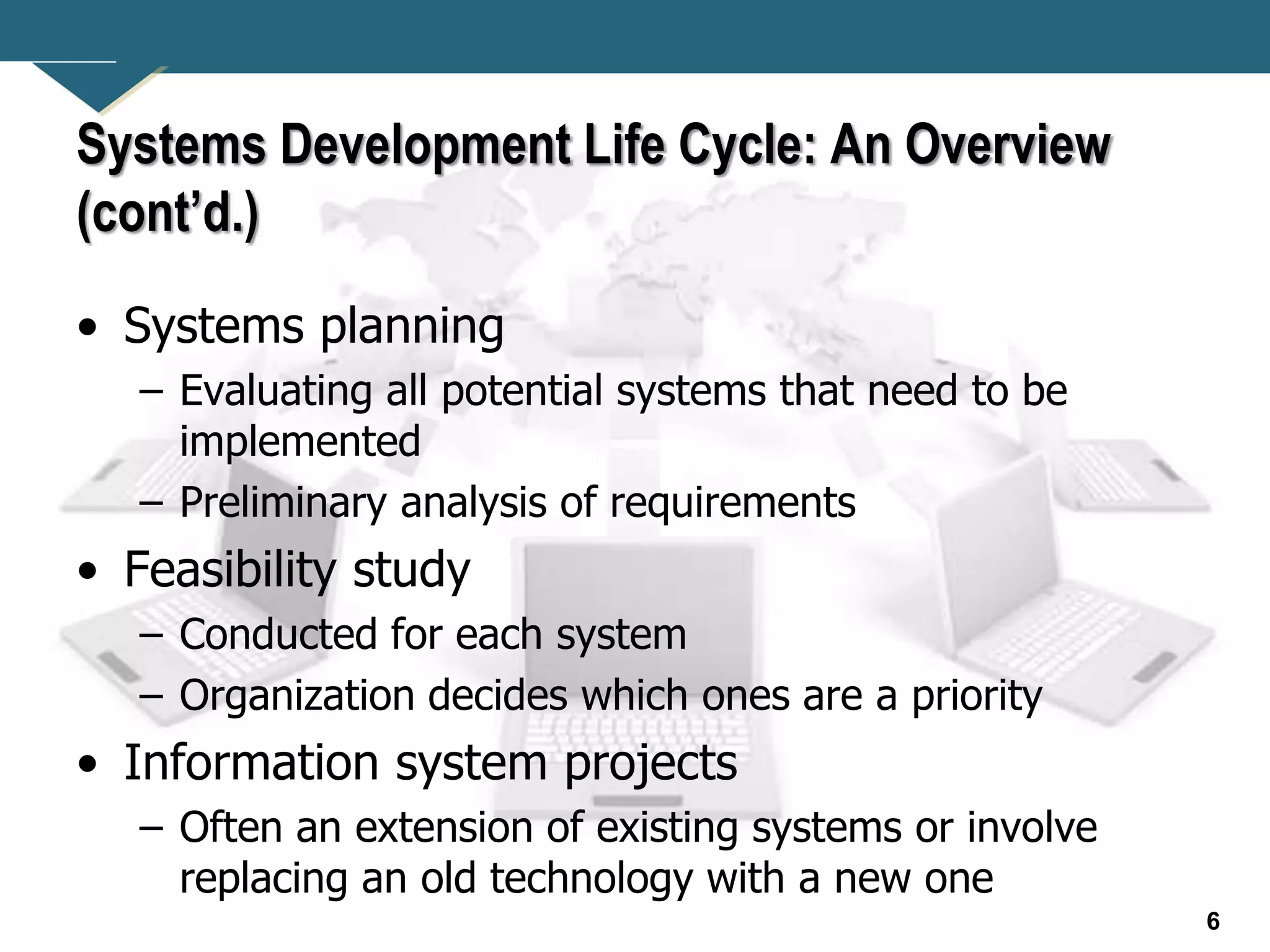 Systems Development Life Cycle: An Overview (cont'd.)

• Systems planning
– Evaluating all potential systems that need to be implemented
– Preliminary analysis of requirements
• Feasibility study
– Conducted for each system
– Organization decides which ones are a priority
• Information system projects
– Often an extension of existing systems or involve replacing an old technology with a new one

6